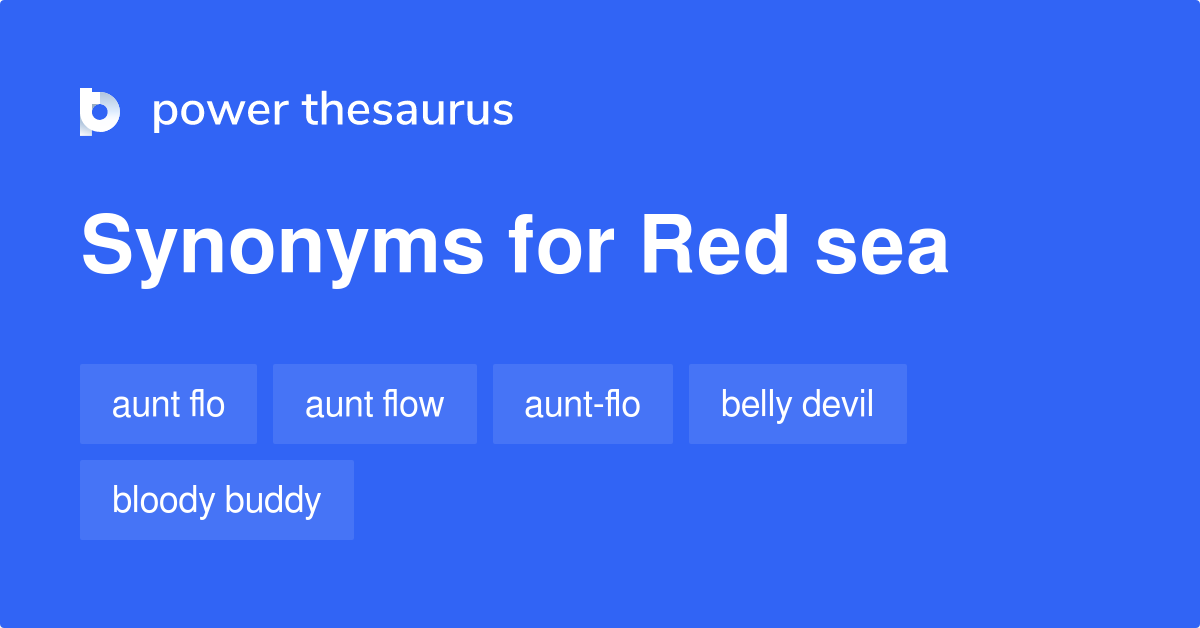 power thesaurus

Synonyms for Red sea

aunt flo
aunt flow
aunt-flo
belly devil
bloody buddy